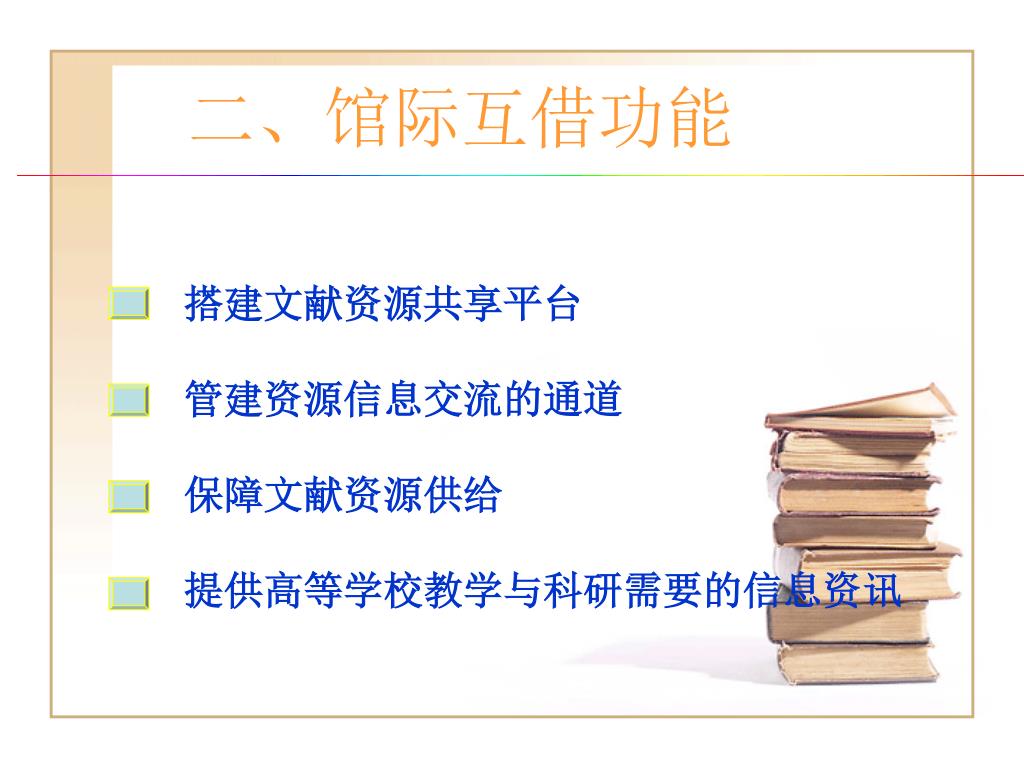 二、馆际互借功能

搭建文献资源共享平台

管建资源信息交流的通道

保障文献资源供给

提供高等学校教学与科研需要的信息资讯